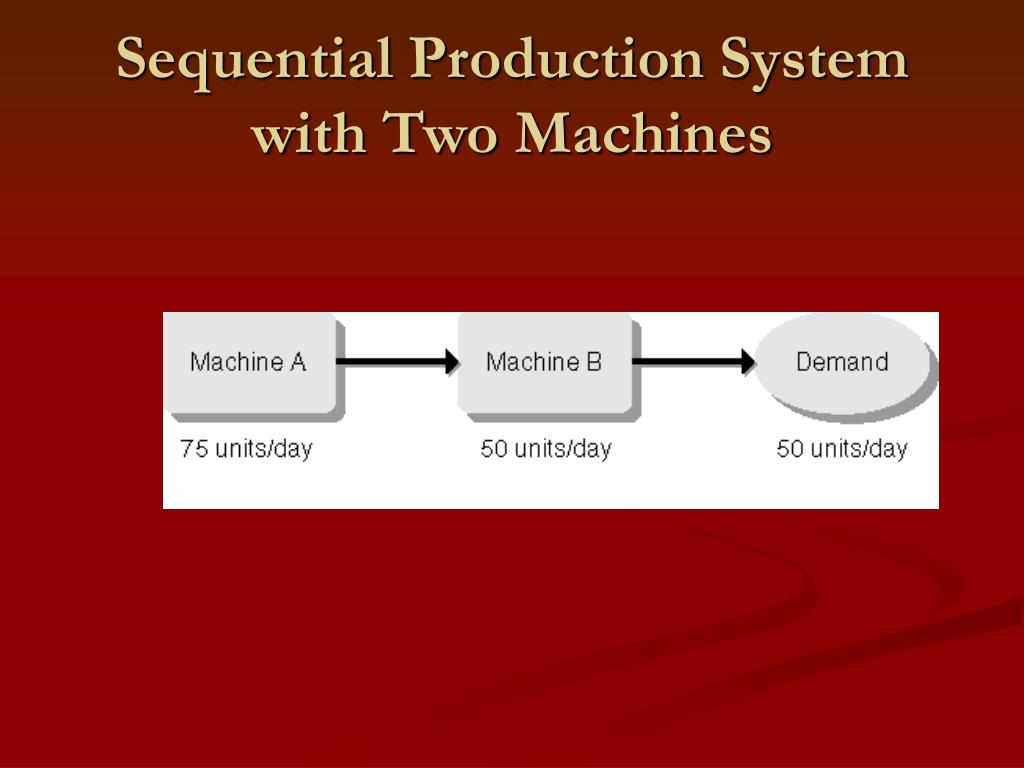 Sequential Production System with Two Machines

Machine A

Machine B

Demand

75 units/day

50 units/day

50 units/day